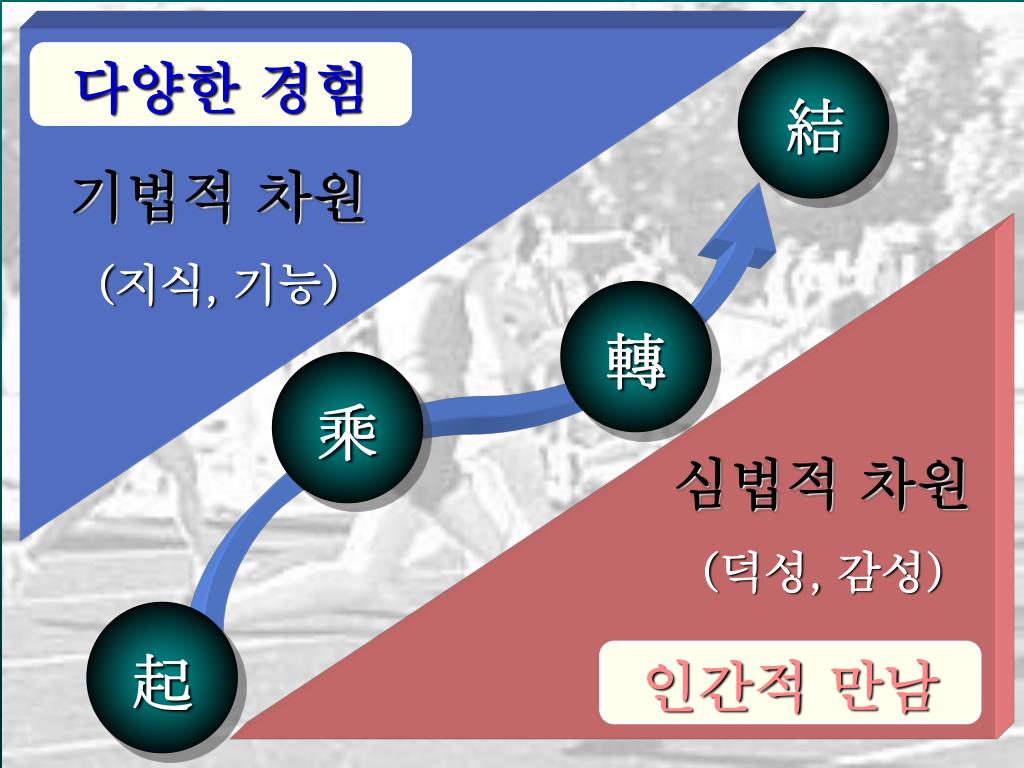 다양한 경험

기법적 차원

(지식, 기능)

結

轉

乘

起

심법적 차원

(덕성, 감성)

인간적 만남